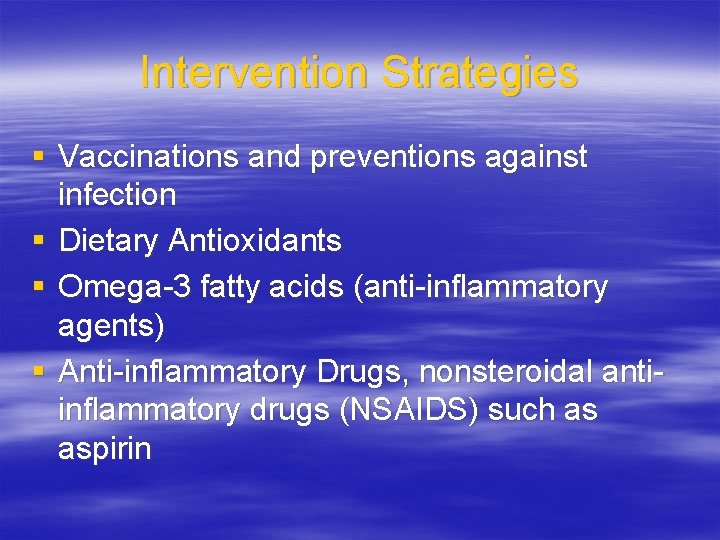 Intervention Strategies

▪ Vaccinations and preventions against infection
▪ Dietary Antioxidants
▪ Omega-3 fatty acids (anti-inflammatory agents)
▪ Anti-inflammatory Drugs, nonsteroidal anti-inflammatory drugs (NSAIDS) such as aspirin